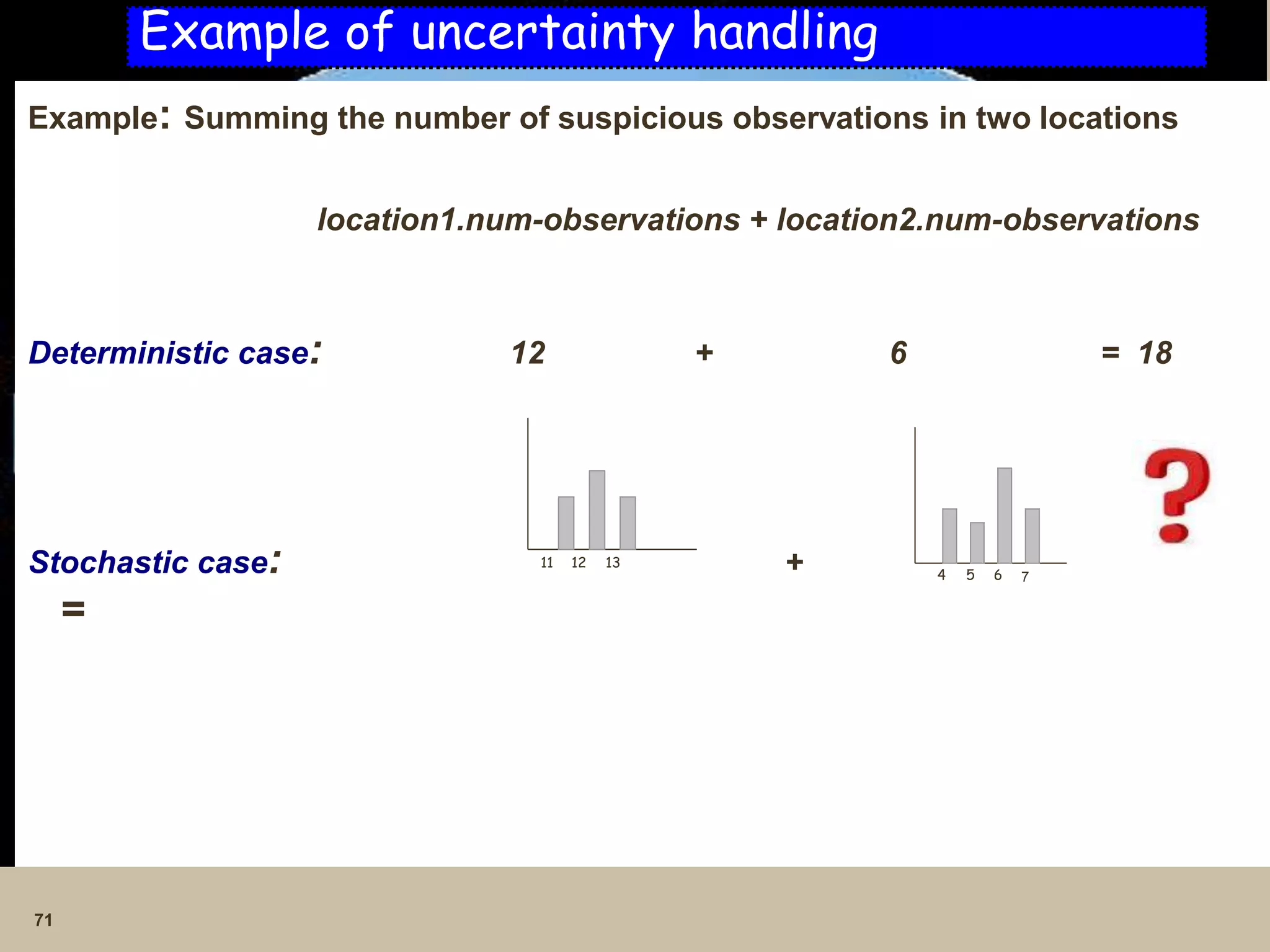 Example of uncertainty handling

Example: Summing the number of suspicious observations in two locations

location1.num-observations + location2.num-observations

Deterministic case: 12 + 6 = 18

Stochastic case:

11 12 13

+

4 5 6 7

?

=

71